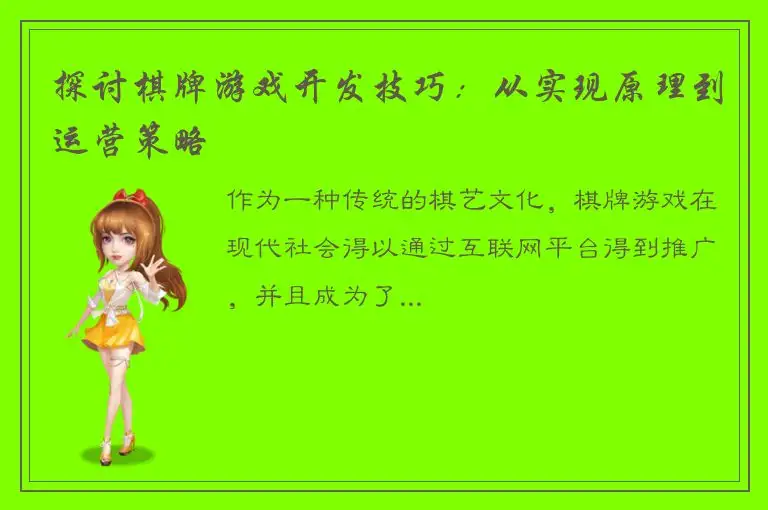 探讨棋牌游戏开发技巧：从实现原理到运营策略

作为一种传统的棋艺文化，棋牌游戏在现代社会得以通过互联网平台得到推广，并且成为了...